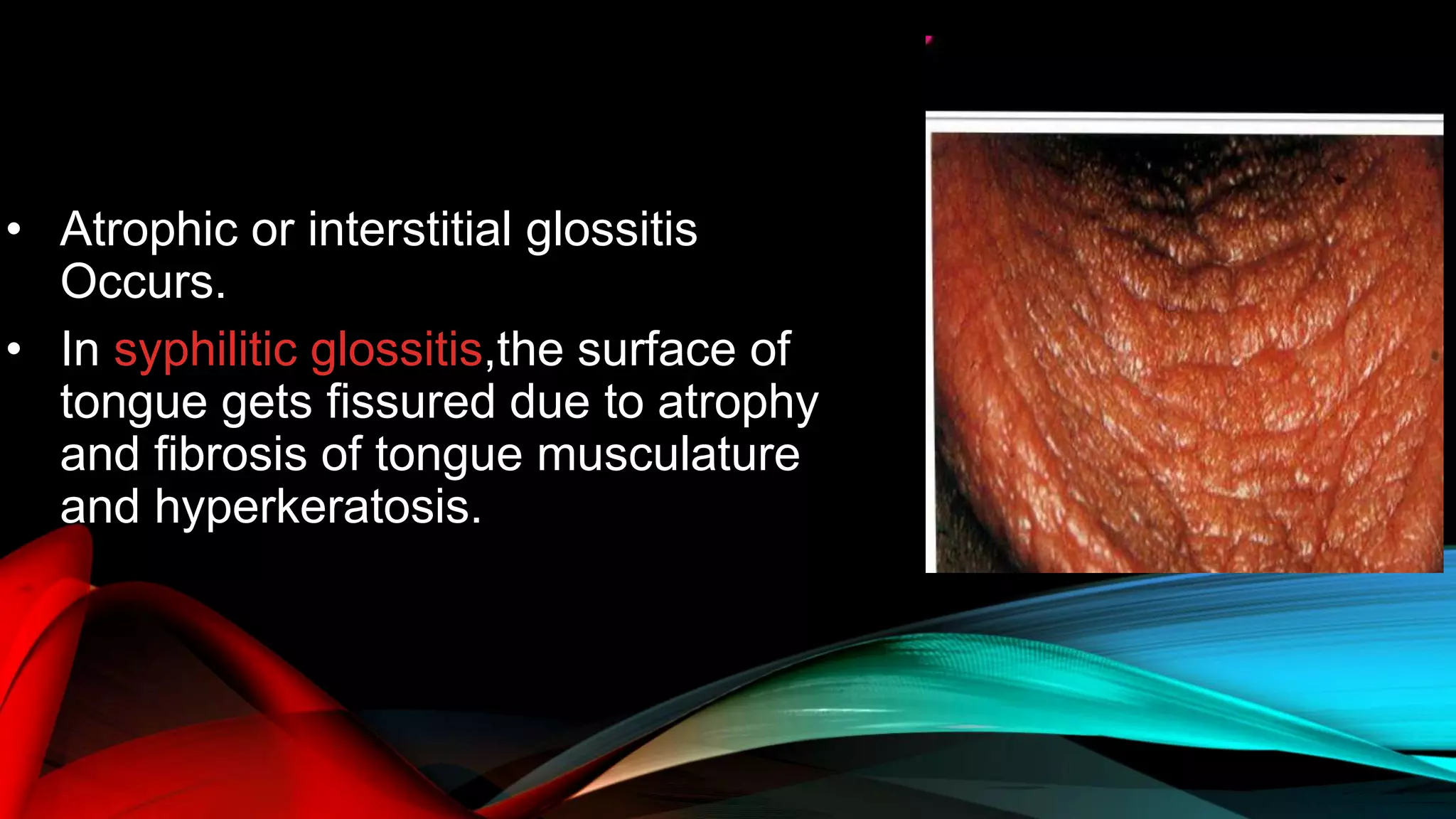 • Atrophic or interstitial glossitis Occurs.

• In syphilitic glossitis,the surface of tongue gets fissured due to atrophy and fibrosis of tongue musculature and hyperkeratosis.